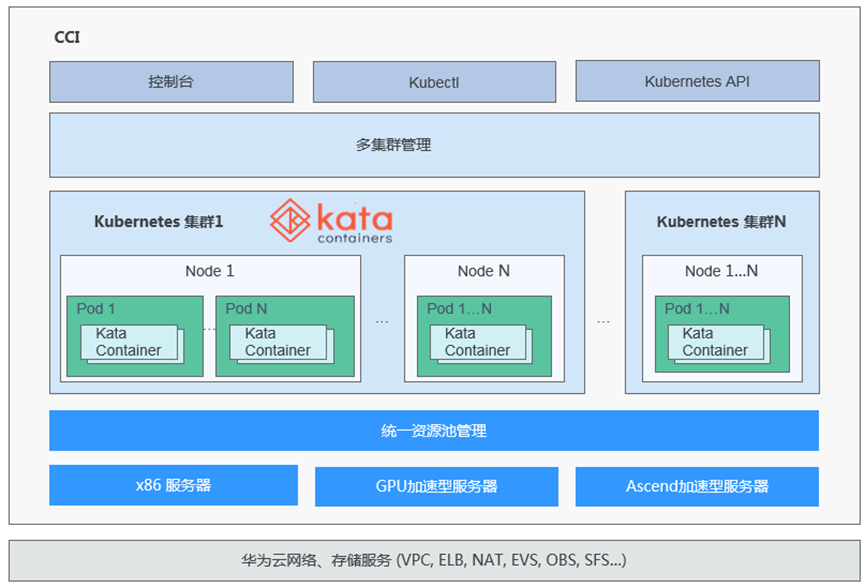 CCI

控制台

Kubectl

Kubernetes API

多集群管理

Kubernetes 集群1

kata containers

Node 1

Pod 1

Kata Container

...

Pod N

Kata Container

...

Node N

Pod 1...N

Kata Container

...

Kubernetes 集群N

Node 1...N

Pod 1...N

Kata Container

统一资源池管理

x86 服务器

GPU加速型服务器

Ascend加速型服务器

华为云网络、存储服务 (VPC, ELB, NAT, EVS, OBS, SFS...)